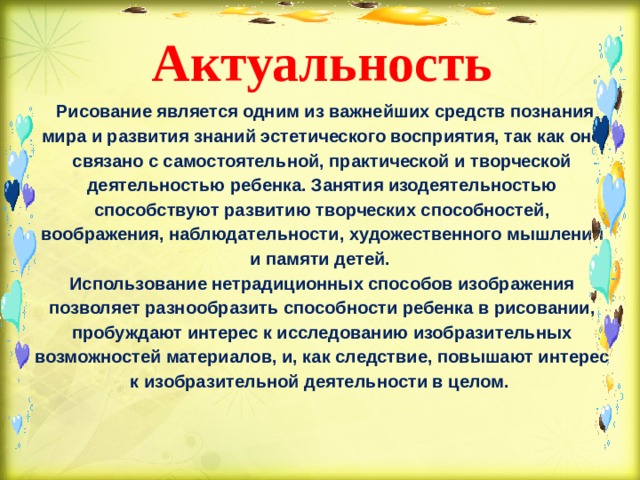 Актуальность

Рисование является одним из важнейших средств познания мира и развития знаний эстетического восприятия, так как оно связано с самостоятельной, практической и творческой деятельностью ребенка. Занятия изодеятельностью способствуют развитию творческих способностей, воображения, наблюдательности, художественного мышления и памяти детей.

Использование нетрадиционных способов изображения позволяет разнообразить способности ребенка в рисовании, пробуждают интерес к исследованию изобразительных возможностей материалов, и, как следствие, повышают интерес к изобразительной деятельности в целом.